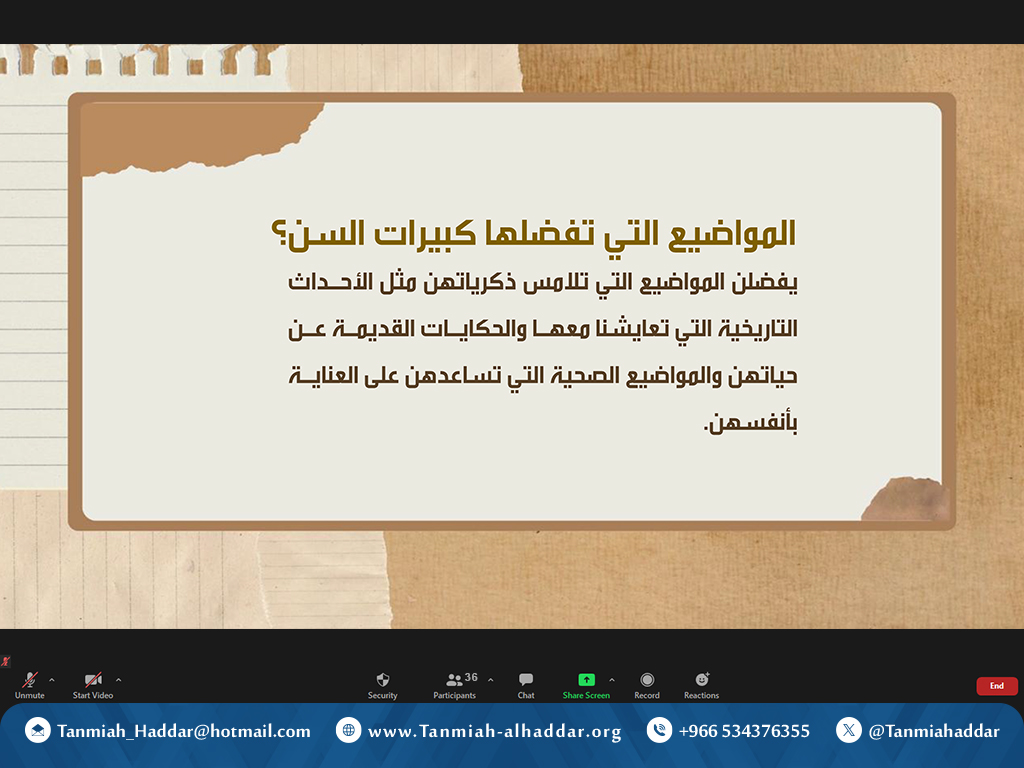 المواضيع التي تفضلها كبيرات السن؟

يفضلن المواضيع التي تلامس ذكرياتهن مثل الأحداث التاريخية التي تعايشنا معها والحكايات القديمة عن حياتهن والمواضيع الصحية التي تساعدهن على العناية بأنفسهن.

Unmute
Start Video
Security
36
Participants
Chat
Share Screen
Record
Reactions
End

Tanmiah_Haddar@hotmail.com
www.Tanmiah-alhaddar.org
+966 534376355
@Tanmiahaddar